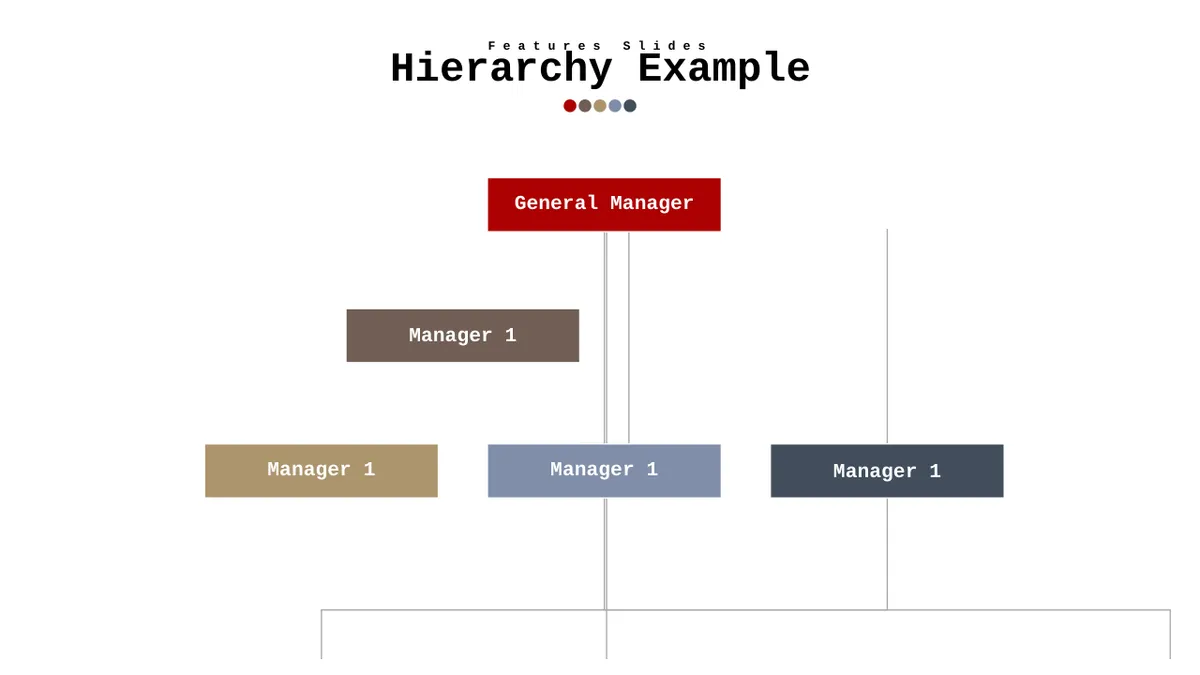 Features Slides
Hierarchy Example

General Manager

Manager 1

Manager 1

Manager 1

Manager 1